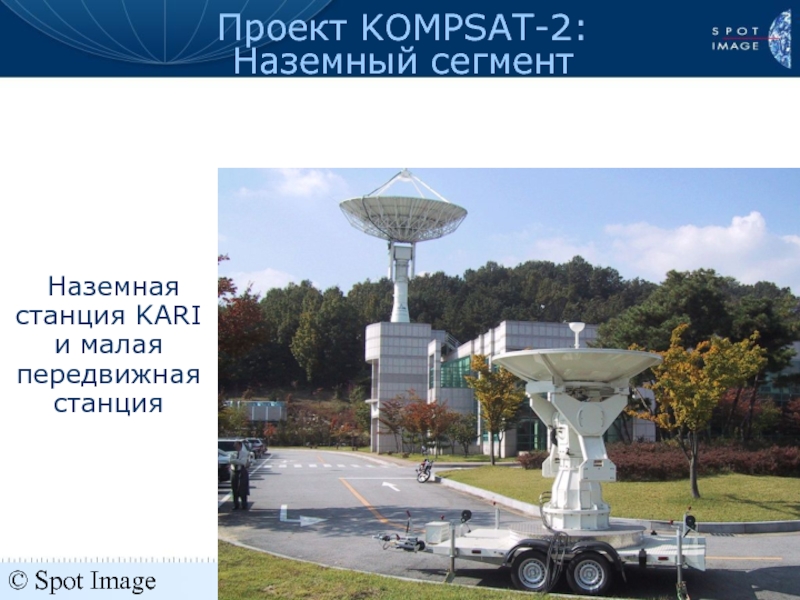 Проект KOMPSAT-2:
Наземный сегмент

SPOT IMAGE

Наземная станция KARI и малая передвижная станция

© Spot Image